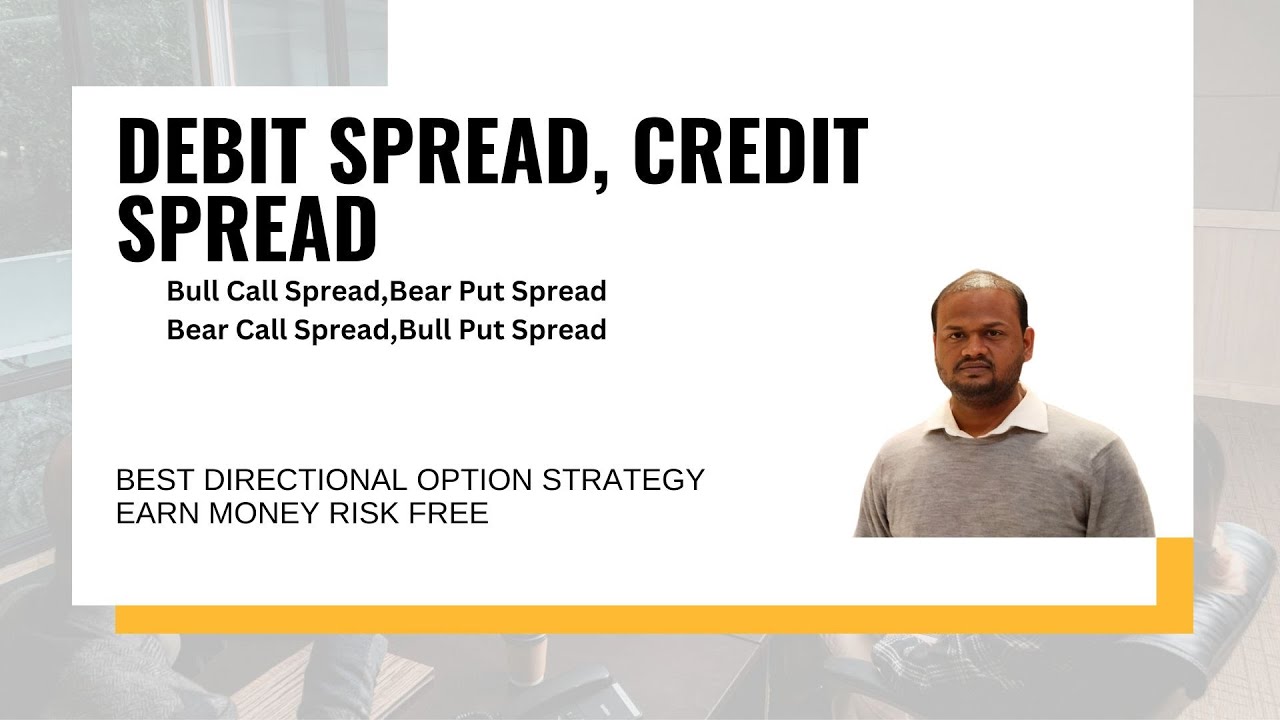 DEBIT SPREAD, CREDIT SPREAD

Bull Call Spread,Bear Put Spread
Bear Call Spread,Bull Put Spread

BEST DIRECTIONAL OPTION STRATEGY
EARN MONEY RISK FREE